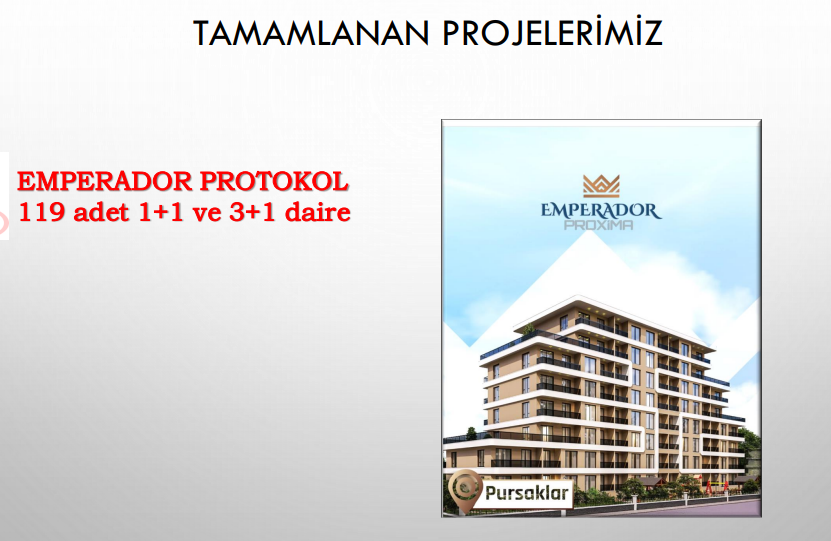 TAMAMLANAN PROJELERİMİZ

EMPERADOR PROTOKOL
119 adet 1+1 ve 3+1 daire

EMPERADOR
PROXIMA

Pursaklar